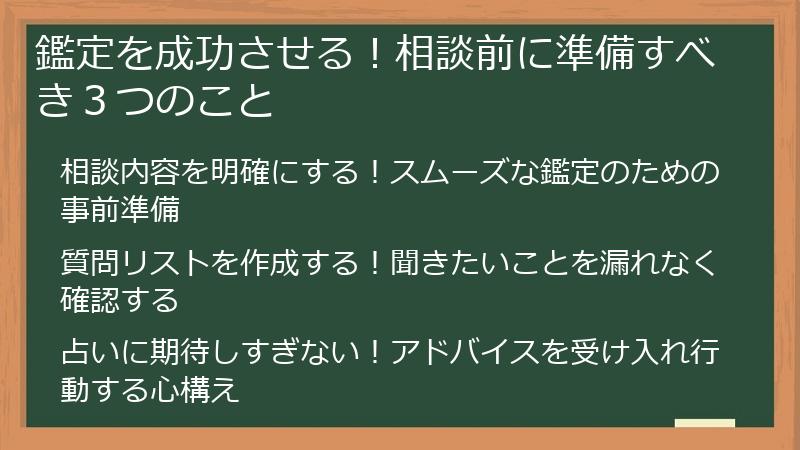 鑑定を成功させる！相談前に準備すべき３つのこと

相談内容を明確にする！スムーズな鑑定のための事前準備

質問リストを作成する！聞きたいことを漏れなく確認する

占いに期待しすぎない！アドバイスを受け入れ行動する心構え